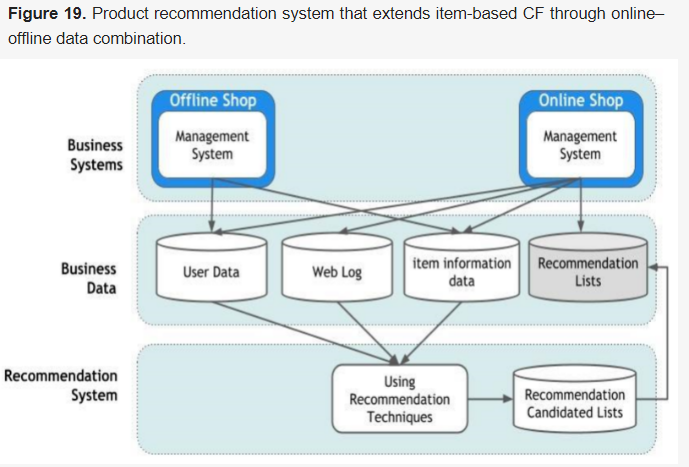 **Figure 19.** Product recommendation system that extends item-based CF through online–offline data combination.

Business Systems

Offline Shop

Management System

Online Shop

Management System

Business Data

User Data

Web Log

item information data

Recommendation Lists

Recommendation System

Using Recommendation Techniques

Recommendation Candidated Lists